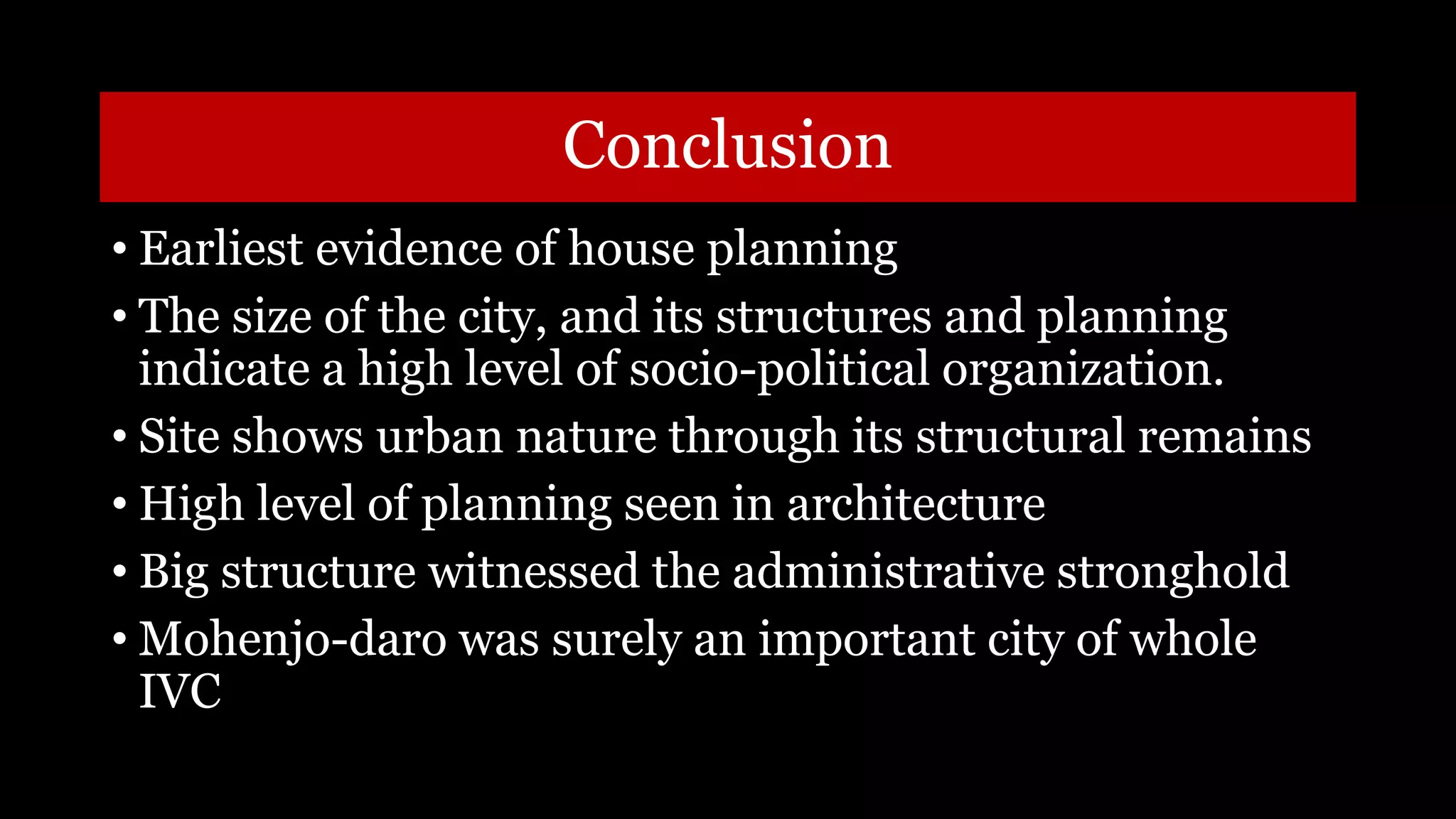 Conclusion

• Earliest evidence of house planning
• The size of the city, and its structures and planning indicate a high level of socio-political organization.
• Site shows urban nature through its structural remains
• High level of planning seen in architecture
• Big structure witnessed the administrative stronghold
• Mohenjo-daro was surely an important city of whole IVC